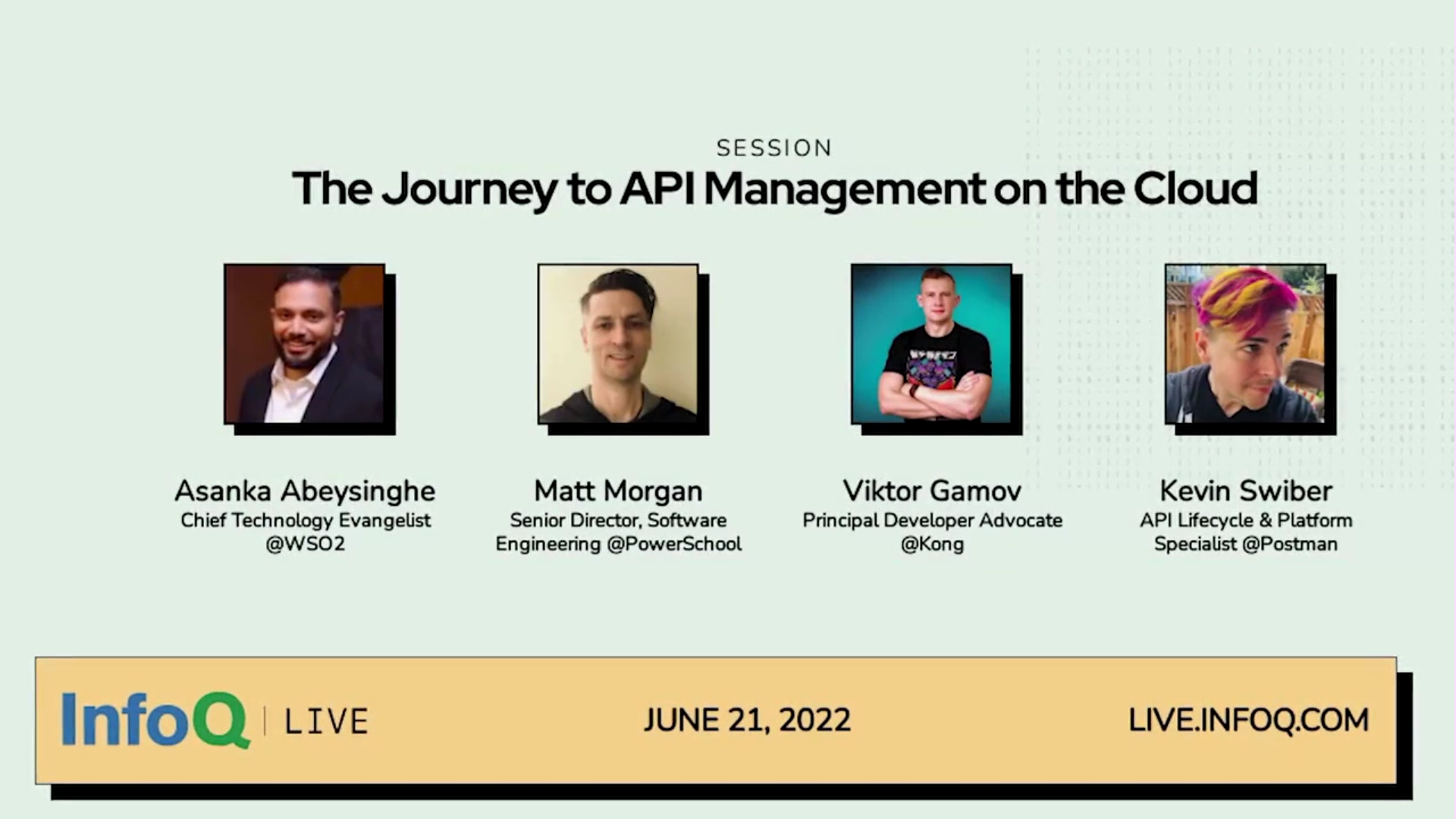 SESSION
The Journey to API Management on the Cloud

Asanka Abeysinghe
Chief Technology Evangelist @WSO2

Matt Morgan
Senior Director, Software Engineering @PowerSchool

Viktor Gamov
Principal Developer Advocate @Kong

Kevin Swiber
API Lifecycle & Platform Specialist @Postman

InfoQ | LIVE

JUNE 21, 2022

LIVE.INFOQ.COM